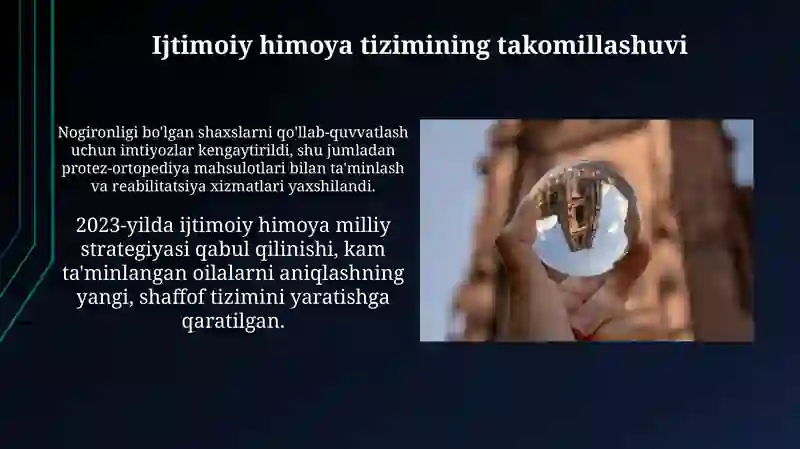 Ijtimoiy himoya tizimining takomillashuvi

Nogironligi bo'lgan shaxslarni qo'llab-quvvatlash uchun imtiyozlar kengaytirildi, shu jumladan protez-ortopediya mahsulotlari bilan ta'minlash va reabilitatsiya xizmatlari yaxshilandi.

2023-yilda ijtimoiy himoya milliy strategiyasi qabul qilinishi, kam ta'minlangan oilalarni aniqlashning yangi, shaffof tizimini yaratishga qaratilgan.